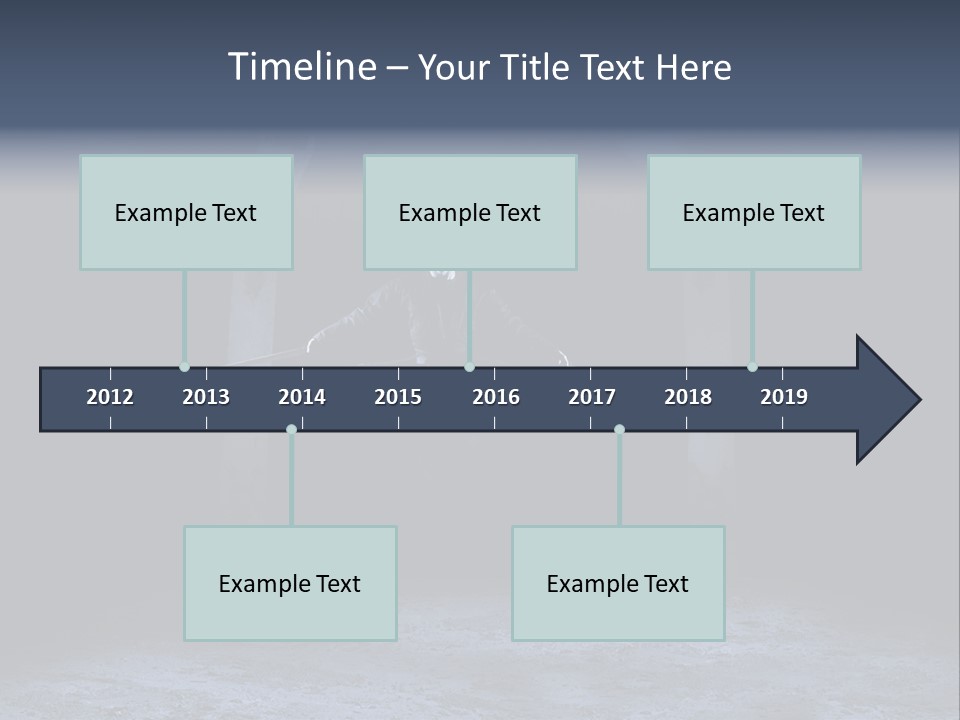 Timeline – Your Title Text Here

Example Text

Example Text

Example Text

2012 2013 2014 2015 2016 2017 2018 2019

Example Text

Example Text